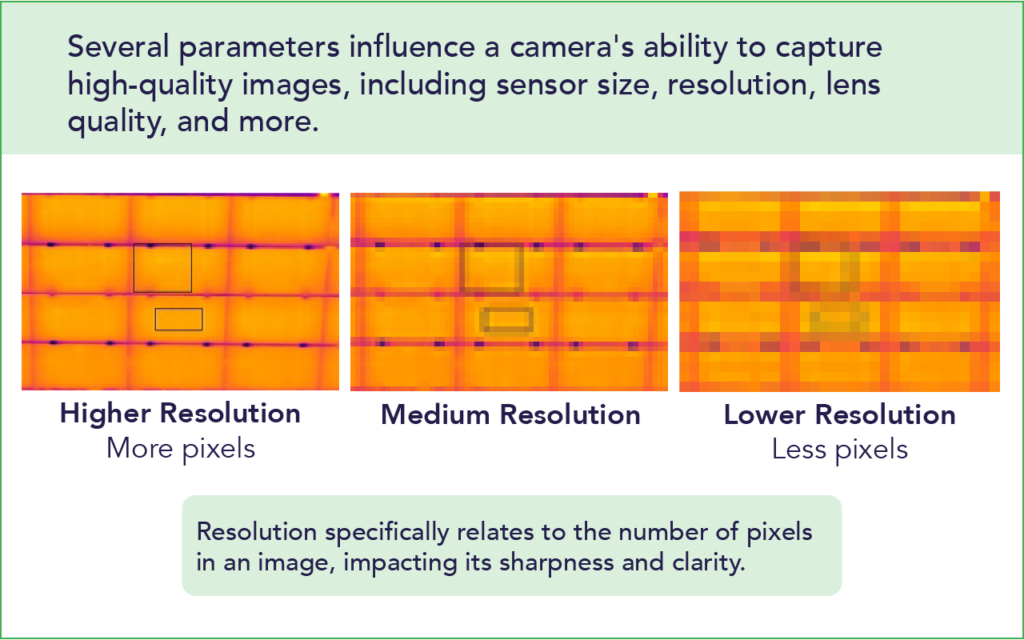 Several parameters influence a camera's ability to capture high-quality images, including sensor size, resolution, lens quality, and more.

Higher Resolution
More pixels

Medium Resolution

Lower Resolution
Less pixels

Resolution specifically relates to the number of pixels in an image, impacting its sharpness and clarity.